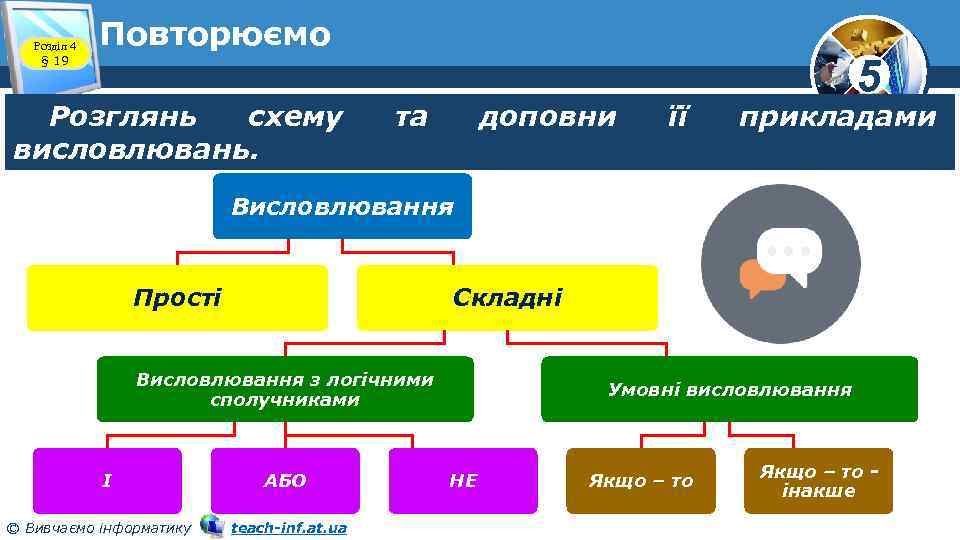 Розділ 4
§ 19

Повторюємо

5

Розглянь схему та доповни її прикладами висловлювань.

Висловлювання

Прості

Складні

Висловлювання з логічними сполучниками

Умовні висловлювання

І

АБО

НЕ

Якщо – то

Якщо – то - інакше

© Вивчаємо інформатику teach-inf.at.ua